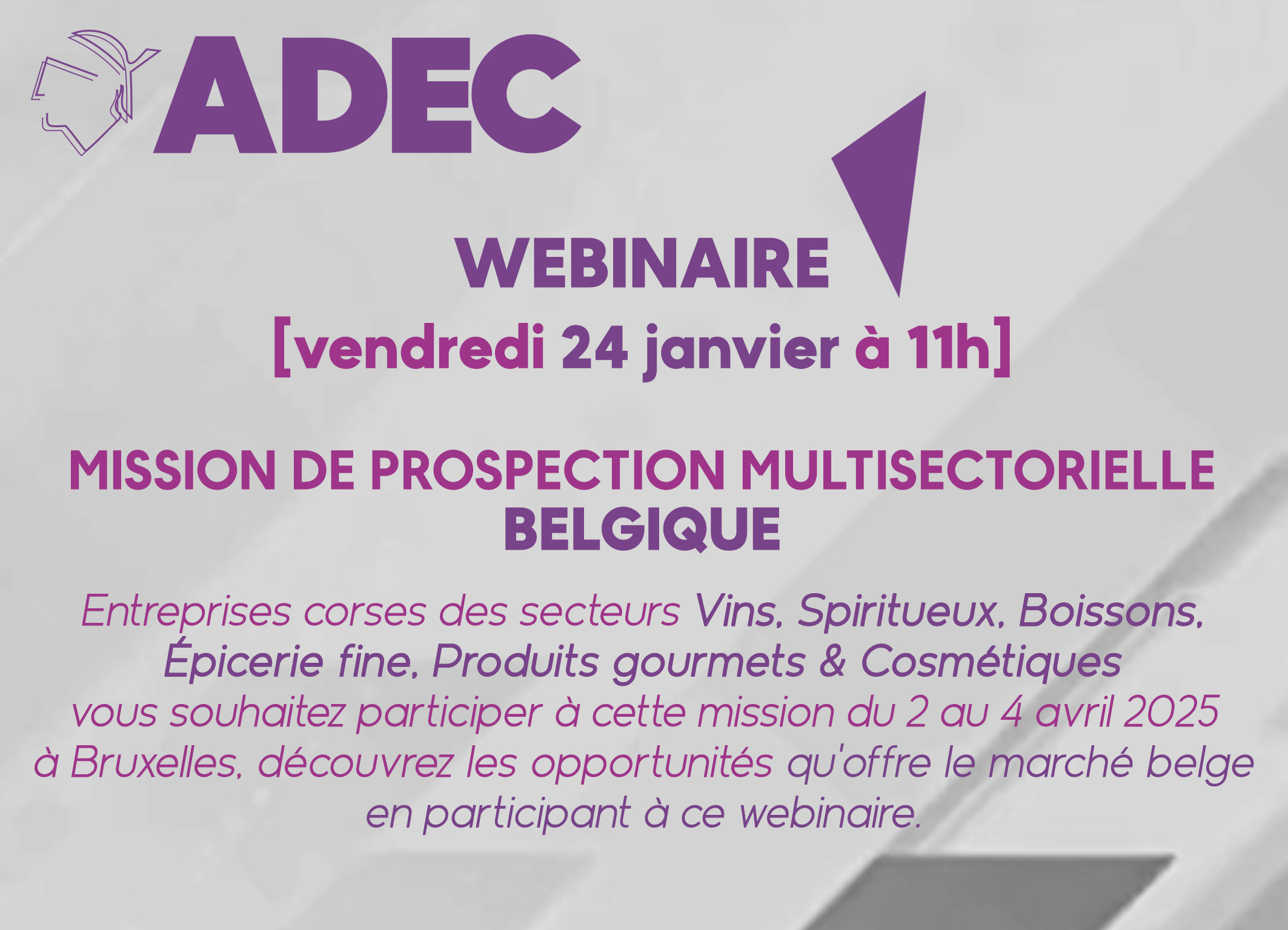 ADEC

WEBINAIRE
[vendredi 24 janvier à 11h]

MISSION DE PROSPECTION MULTISECTORIELLE
BELGIQUE

Entreprises corses des secteurs Vins, Spiritueux, Boissons, Épicerie fine, Produits gourmets & Cosmétiques vous souhaitez participer à cette mission du 2 au 4 avril 2025 à Bruxelles, découvrez les opportunités qu'offre le marché belge en participant à ce webinaire.